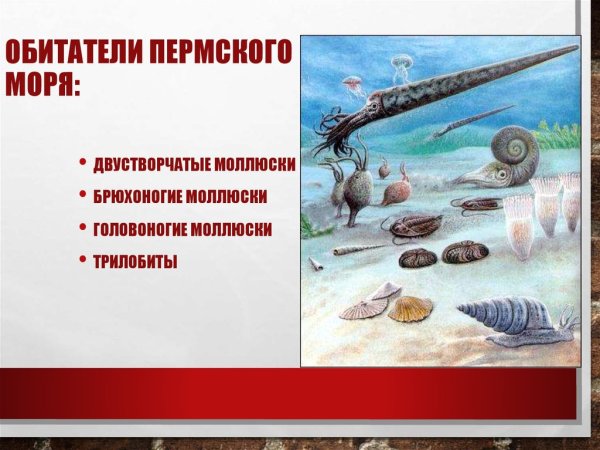 ОБИТАТЕЛИ ПЕРМСКОГО МОРЯ:

• ДВУСТВОРЧАТЫЕ МОЛЛЮСКИ
• БРЮХОНОГИЕ МОЛЛЮСКИ
• ГОЛОВОНОГИЕ МОЛЛЮСКИ
• ТРИЛОБИТЫ